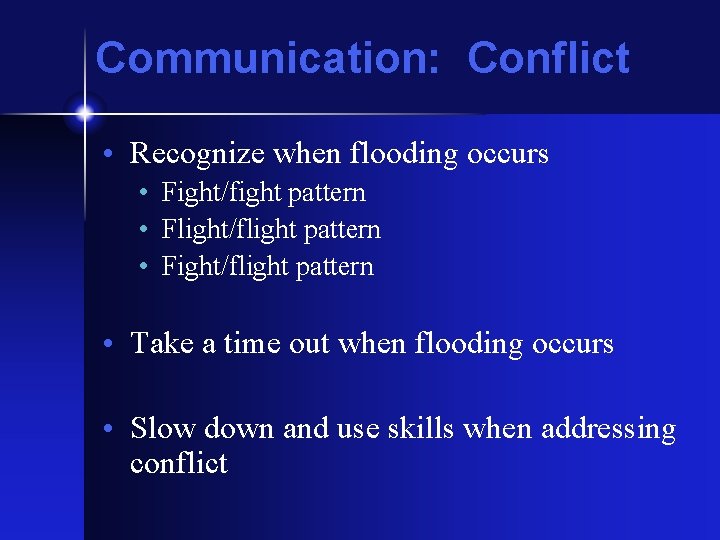 Communication: Conflict

• Recognize when flooding occurs
  • Fight/fight pattern
  • Flight/flight pattern
  • Fight/flight pattern

• Take a time out when flooding occurs

• Slow down and use skills when addressing conflict